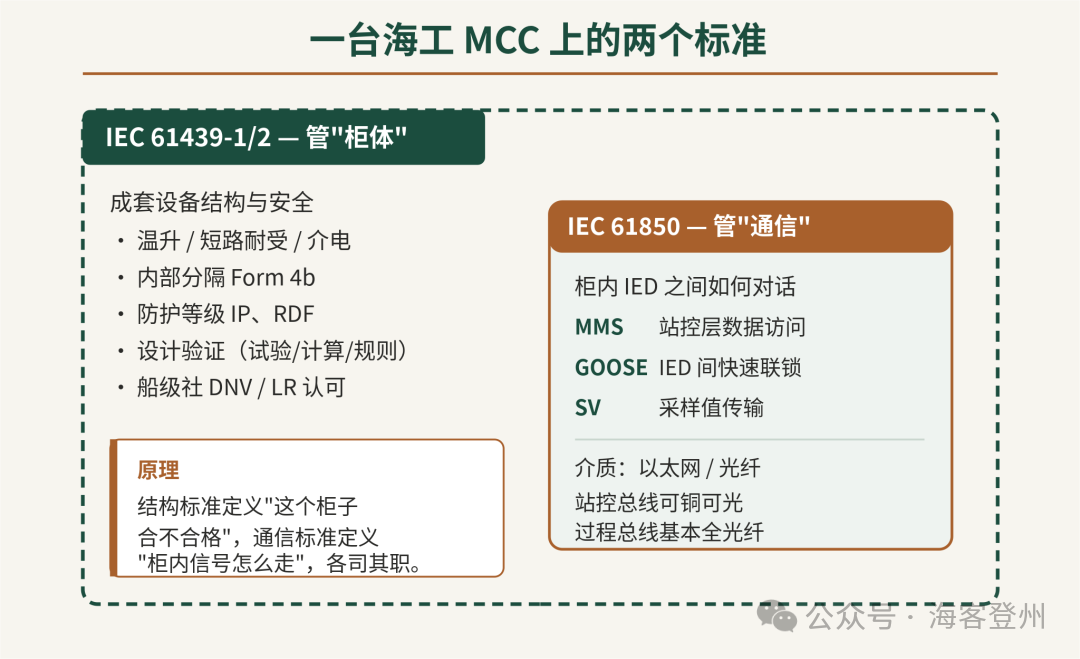 一台海工 MCC 上的两个标准

IEC 61439-1/2 — 管"柜体"

成套设备结构与安全
· 温升 / 短路耐受 / 介电
· 内部分隔 Form 4b
· 防护等级 IP、RDF
· 设计验证（试验/计算/规则）
· 船级社 DNV / LR 认可

原理
结构标准定义"这个柜子合不合格"，通信标准定义"柜内信号怎么走"，各司其职。

IEC 61850 — 管"通信"

柜内 IED 之间如何对话
MMS 站控层数据访问
GOOSE IED 间快速联锁
SV 采样值传输

介质：以太网 / 光纤
站控总线可铜可光
过程总线基本全光纤

公众号 · 海客登州